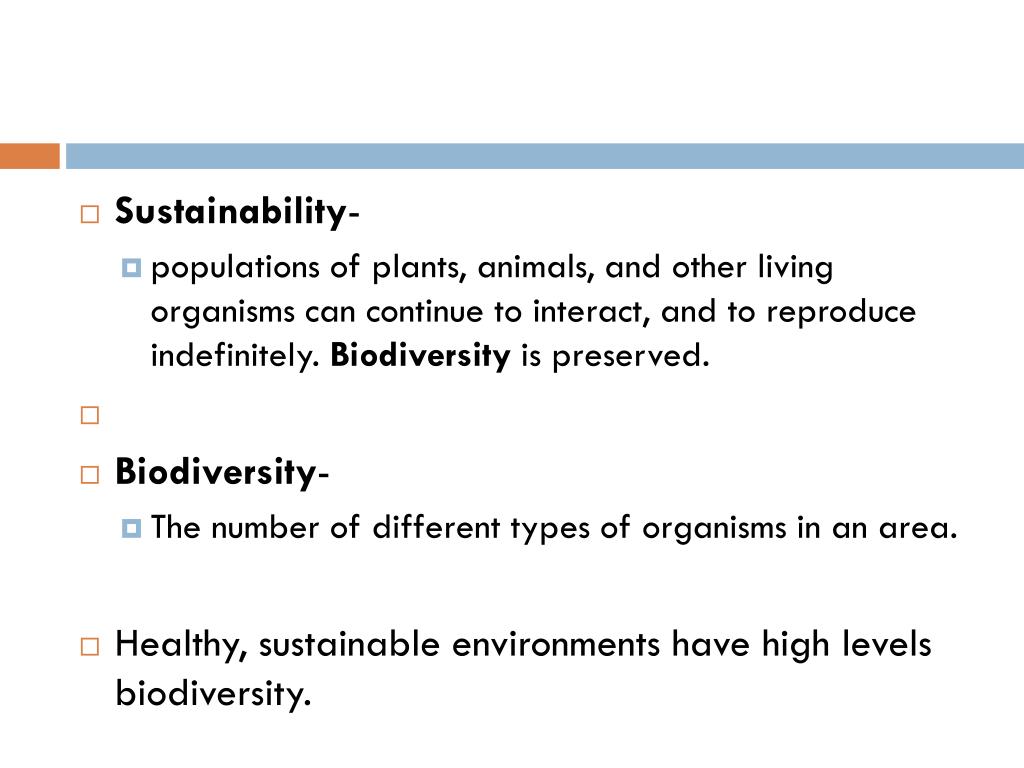 Sustainability-

populations of plants, animals, and other living organisms can continue to interact, and to reproduce indefinitely. Biodiversity is preserved.

Biodiversity-

The number of different types of organisms in an area.

Healthy, sustainable environments have high levels biodiversity.